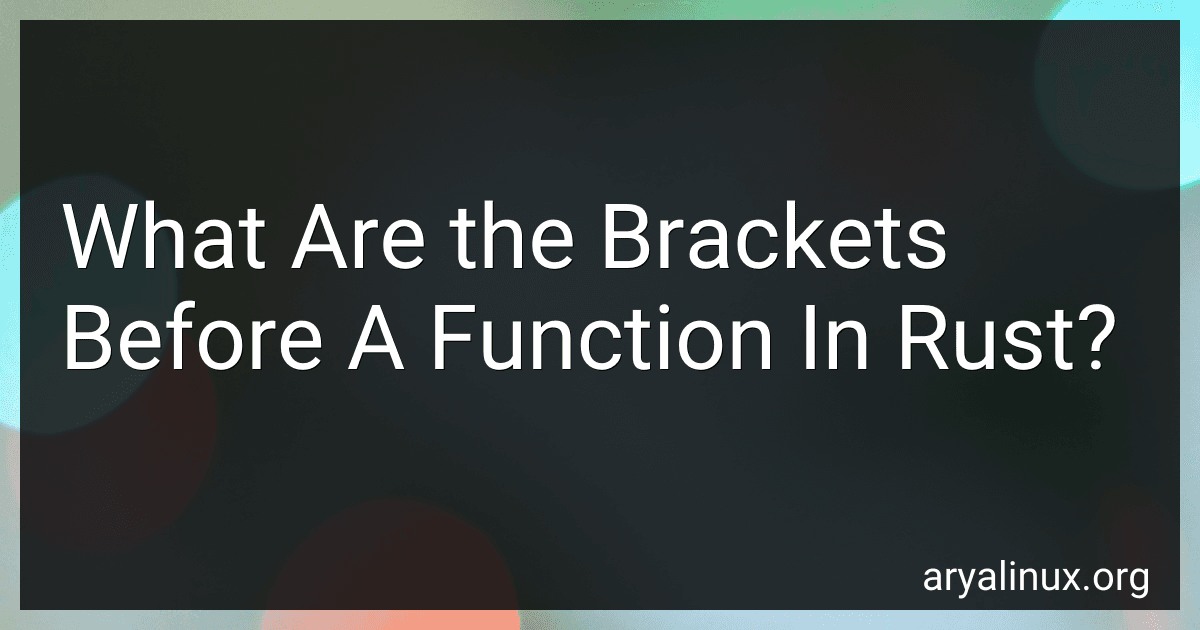 What Are the Brackets Before A Function In Rust?

aryalinux.org